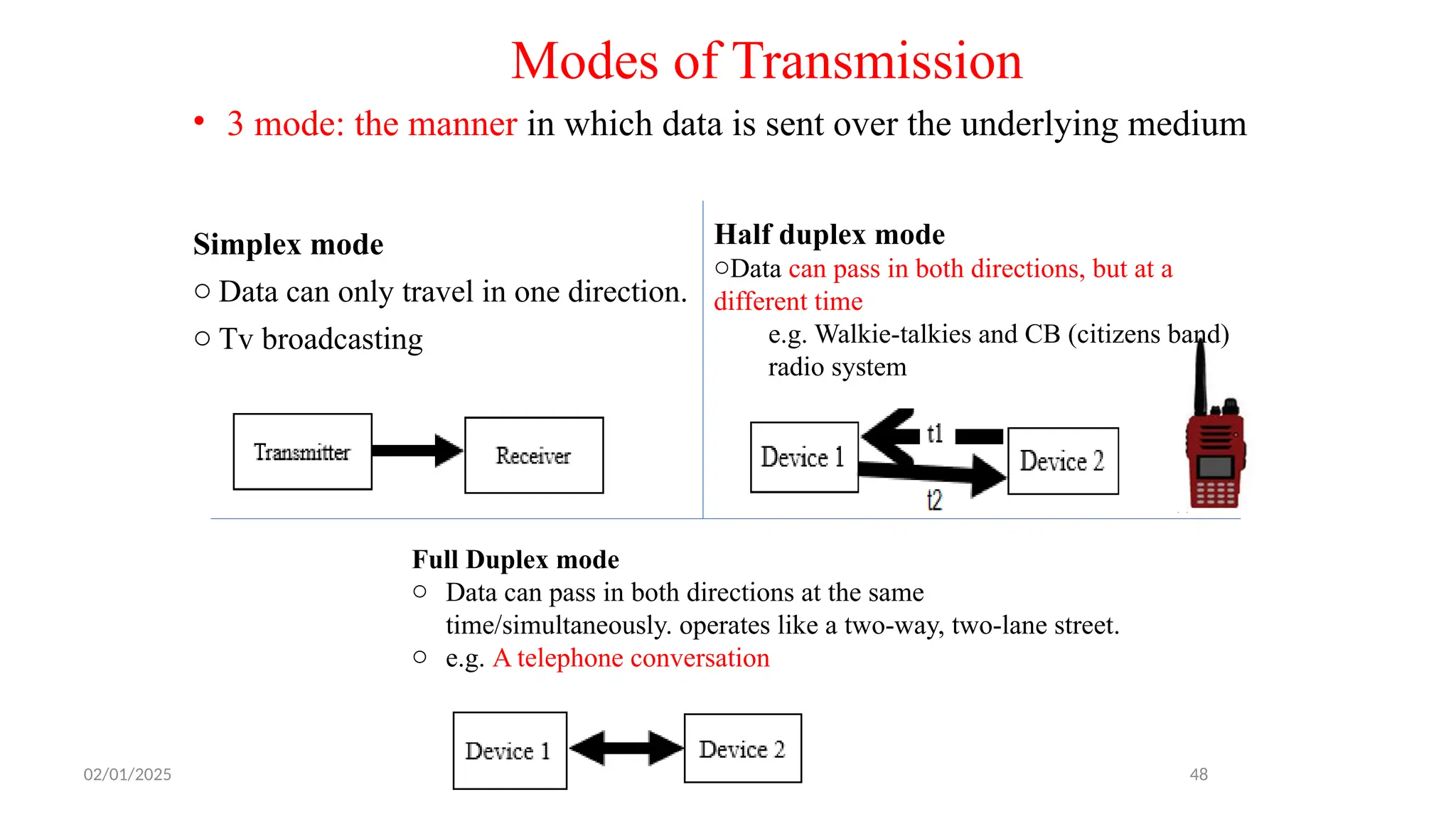 Modes of Transmission

• 3 mode: the manner in which data is sent over the underlying medium

Simplex mode

○ Data can only travel in one direction.

○ Tv broadcasting

Transmitter

Receiver

Half duplex mode

○Data can pass in both directions, but at a different time

e.g. Walkie-talkies and CB (citizens band) radio system

Device 1

t1

t2

Device 2

Full Duplex mode

○ Data can pass in both directions at the same time/simultaneously. operates like a two-way, two-lane street.

○ e.g. A telephone conversation

Device 1

Device 2

02/01/2025

48